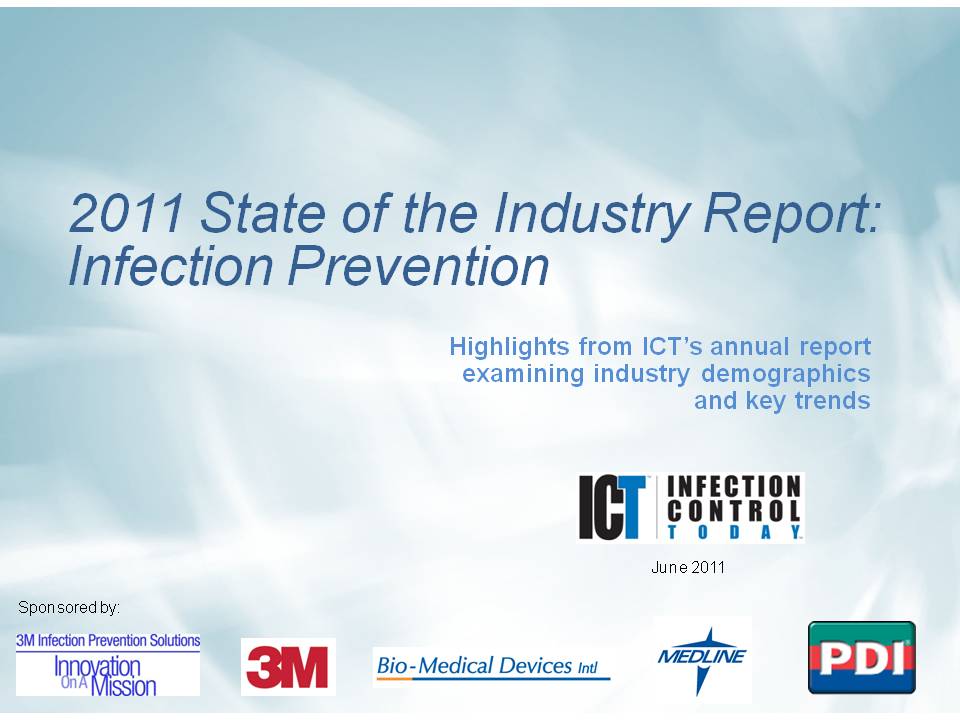 2011 State of the Industry Report: Infection Prevention

Highlights from ICT's annual report examining industry demographics and key trends

ICT INFECTION CONTROL TODAY

June 2011

Sponsored by:

3M Infection Prevention Solutions
Innovation On A Mission

3M

Bio-Medical Devices Intl

MEDLINE

PDI